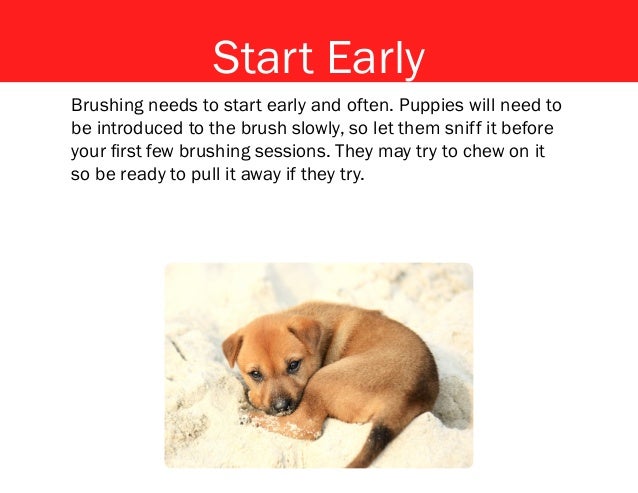 Start Early

Brushing needs to start early and often. Puppies will need to be introduced to the brush slowly, so let them sniff it before your first few brushing sessions. They may try to chew on it so be ready to pull it away if they try.